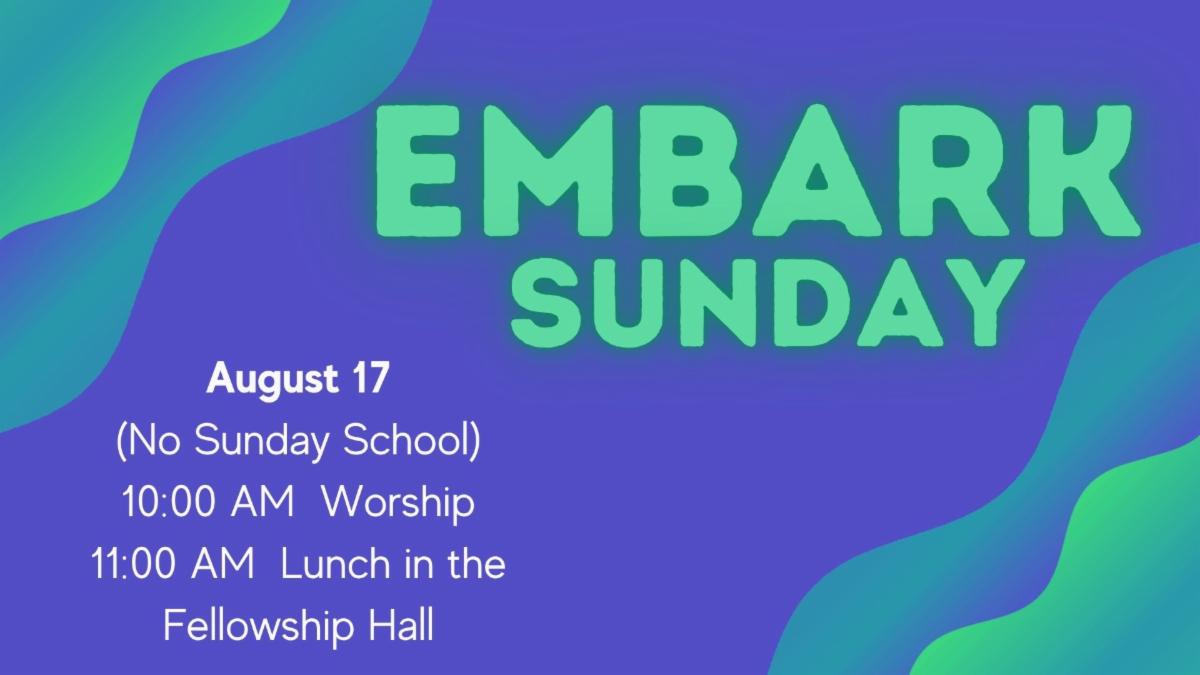 EMBARK
SUNDAY

August 17
(No Sunday School)
10:00 AM Worship
11:00 AM Lunch in the Fellowship Hall